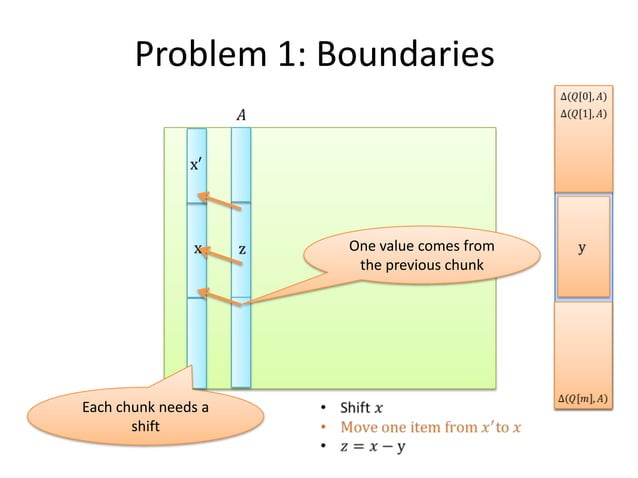 Problem 1: Boundaries

$A$

x′

x

z

One value comes from the previous chunk

Each chunk needs a shift

$\Delta(Q[0], A)$
$\Delta(Q[1], A)$

y

$\Delta(Q[m], A)$

• Shift $x$
• Move one item from $x'$ to $x$
• $z = x - y$